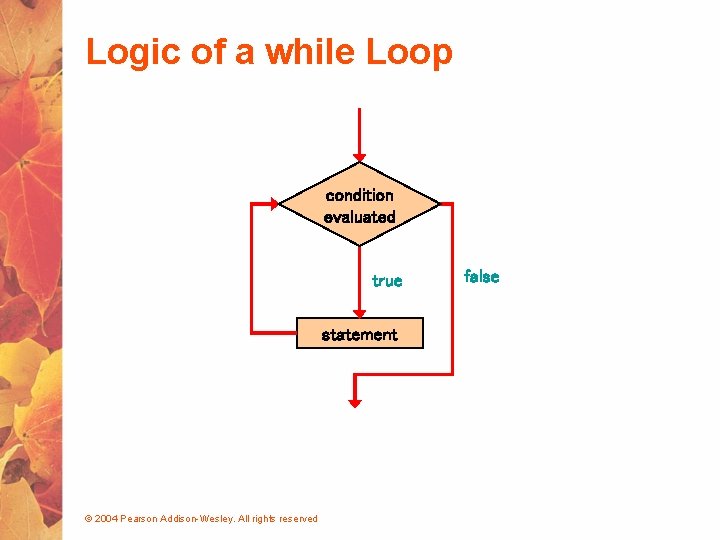 Logic of a while Loop

condition evaluated

true

false

statement

© 2004 Pearson Addison-Wesley. All rights reserved